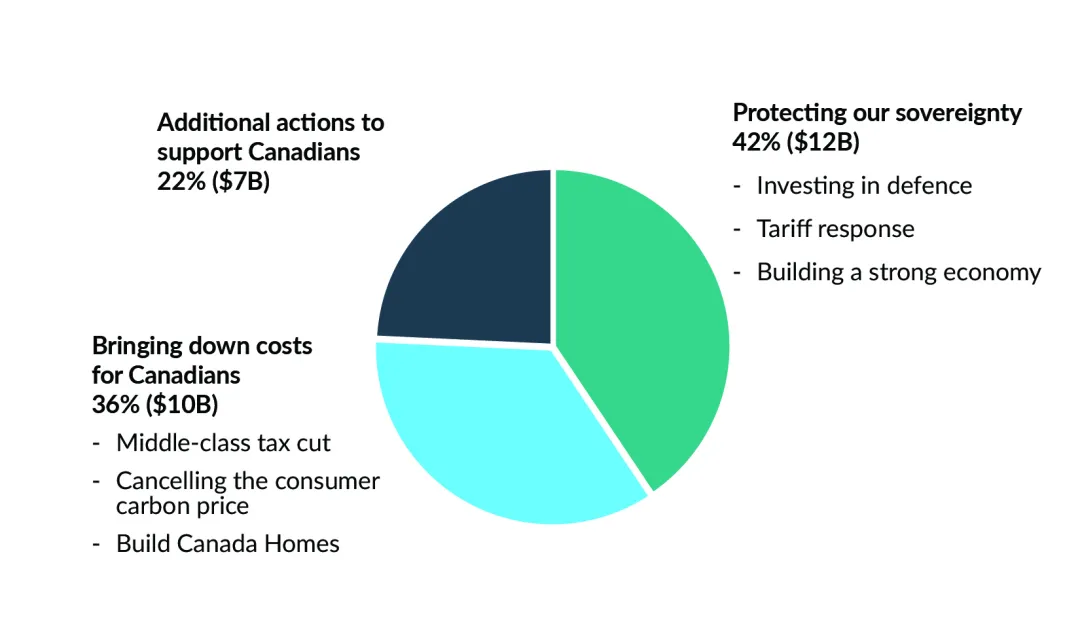 Additional actions to support Canadians
22% ($7B)

Protecting our sovereignty
42% ($12B)
- Investing in defence
- Tariff response
- Building a strong economy

Bringing down costs for Canadians
36% ($10B)
- Middle-class tax cut
- Cancelling the consumer carbon price
- Build Canada Homes